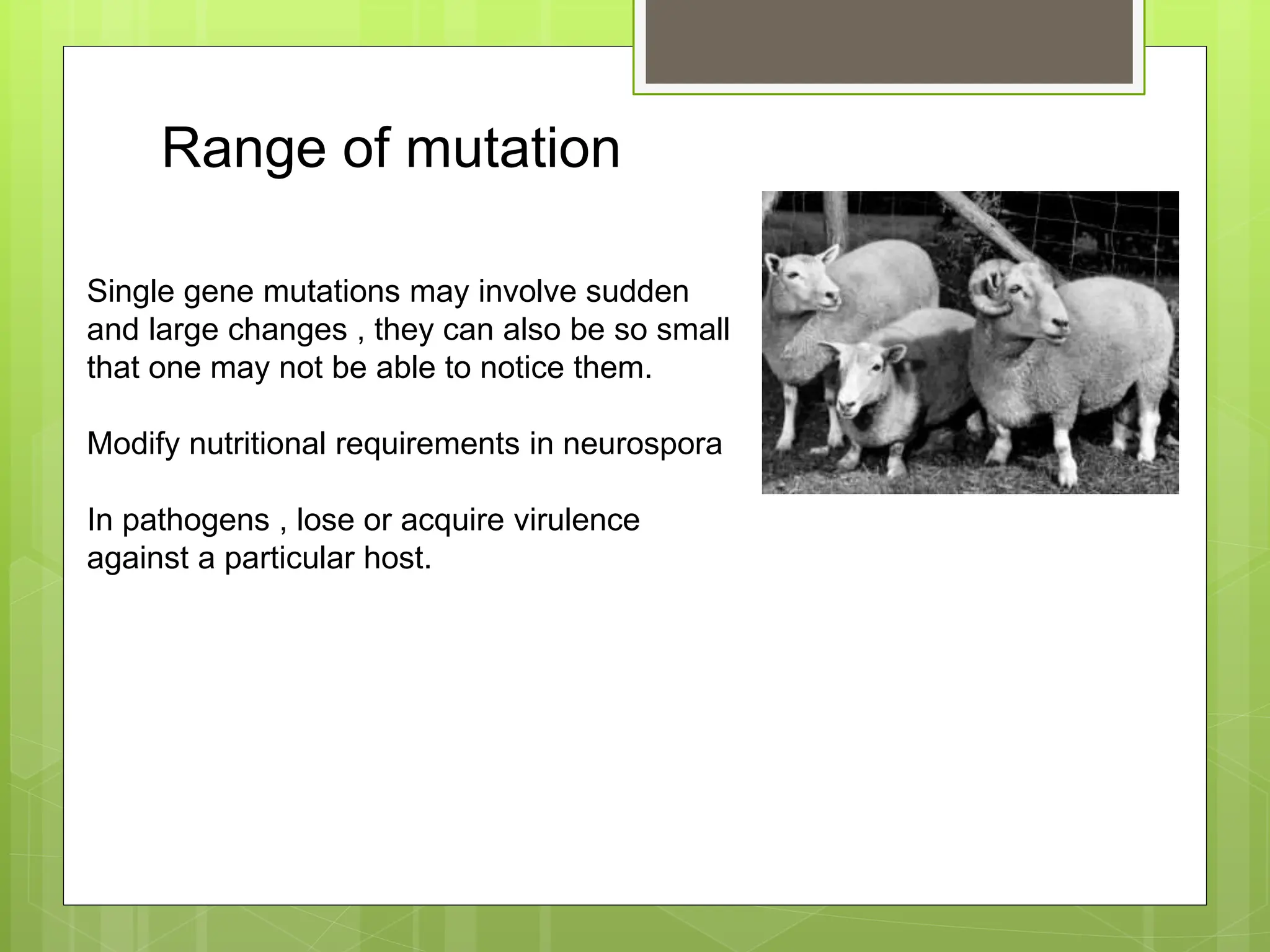 Range of mutation

Single gene mutations may involve sudden and large changes , they can also be so small that one may not be able to notice them.

Modify nutritional requirements in neurospora

In pathogens , lose or acquire virulence against a particular host.